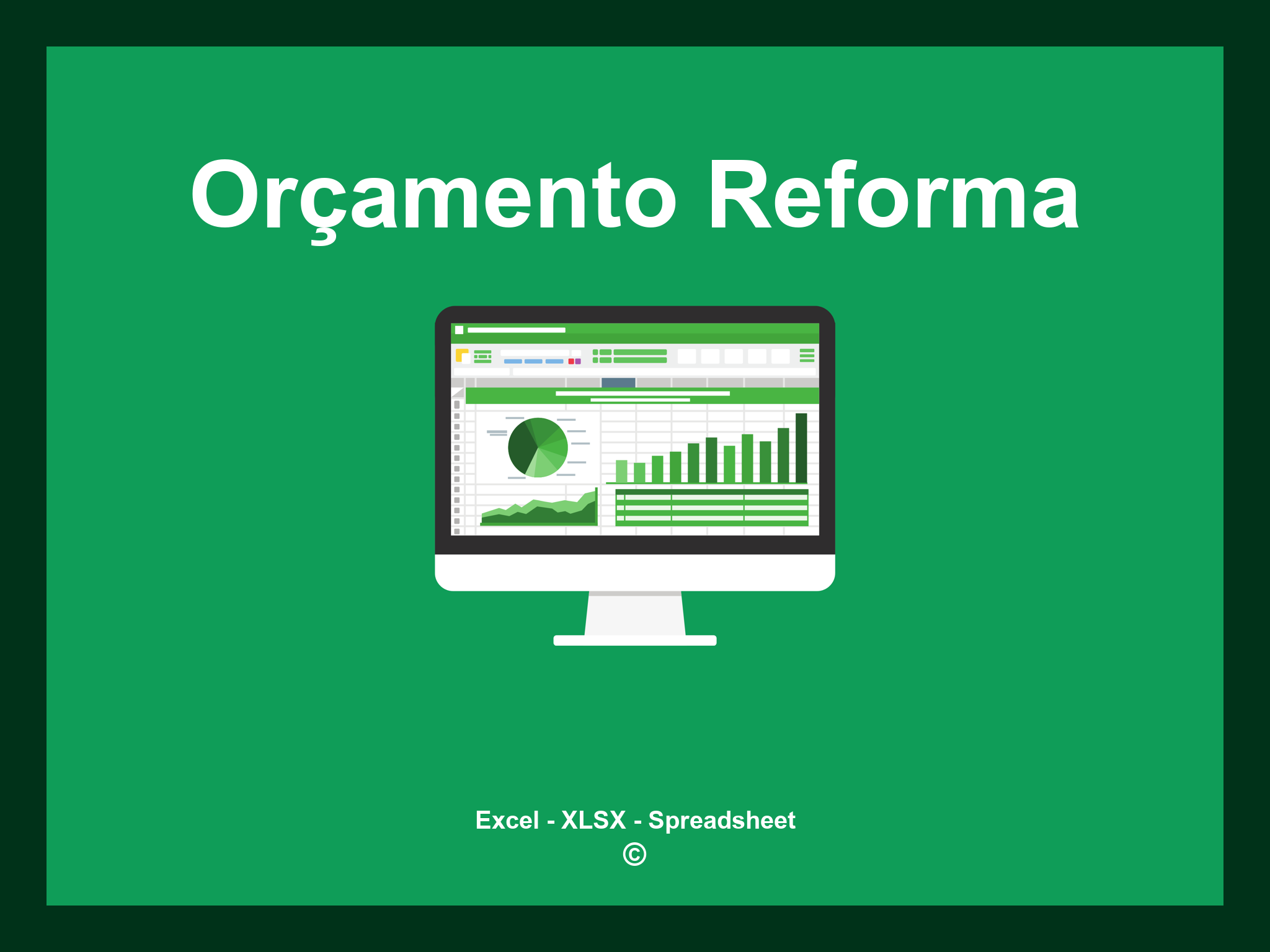 Orçamento Reforma

Excel - XLSX - Spreadsheet
©